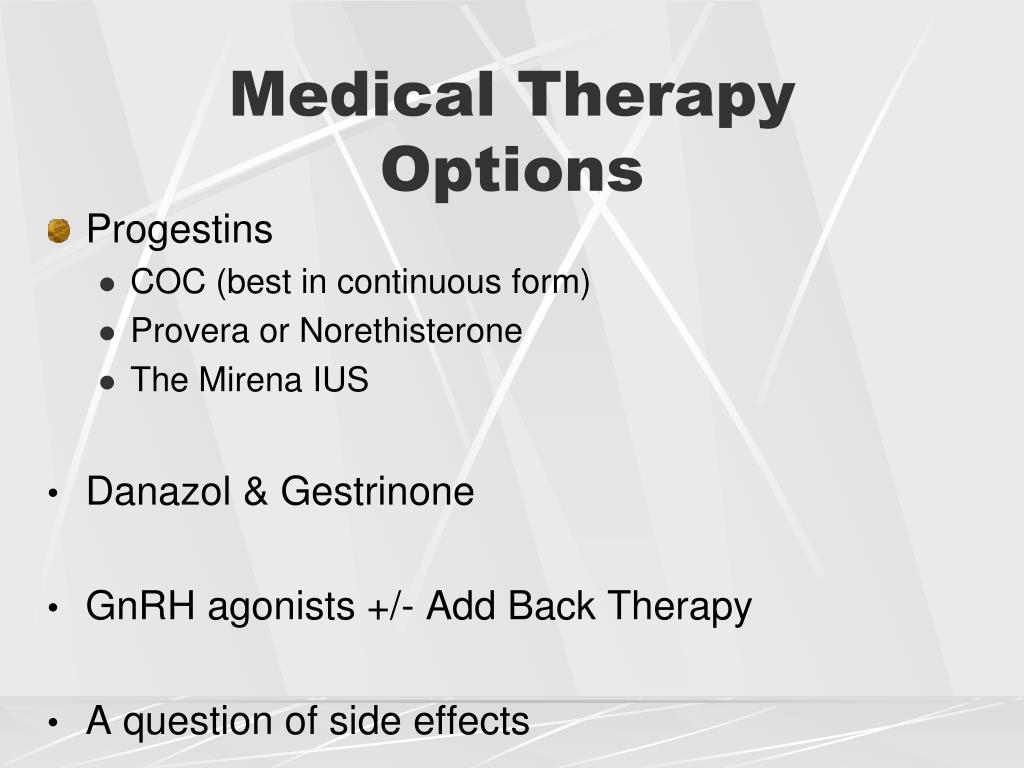 Medical Therapy Options

- Progestins
  - COC (best in continuous form)
  - Provera or Norethisterone
  - The Mirena IUS

- Danazol & Gestrinone

- GnRH agonists +/- Add Back Therapy

- A question of side effects